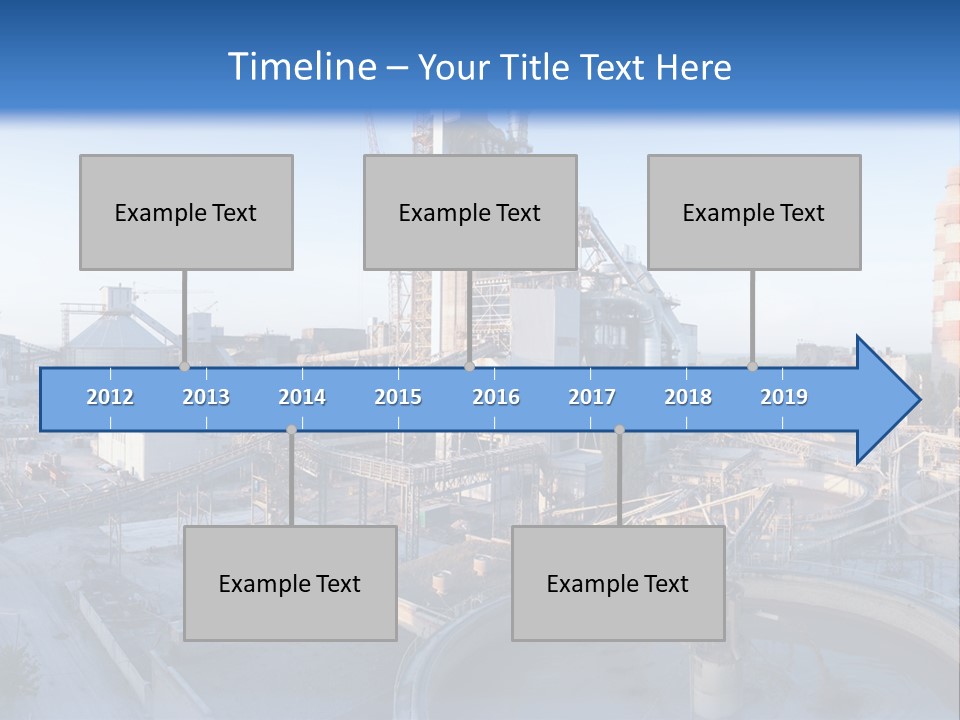 Timeline – Your Title Text Here

Example Text

Example Text

Example Text

2012 2013 2014 2015 2016 2017 2018 2019

Example Text

Example Text